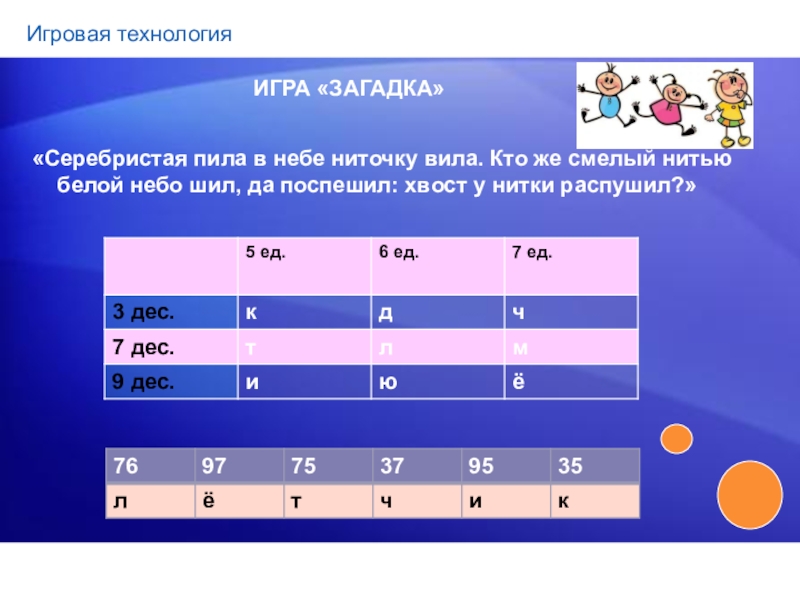 Игровая технология

ИГРА «ЗАГАДКА»

«Серебристая пила в небе ниточку вила. Кто же смелый нитью белой небо шил, да поспешил: хвост у нитки распушил?»

| | 5 ед. | 6 ед. | 7 ед. |
|---|---|---|---|
| 3 дес. | к | д | ч |
| 7 дес. | т | л | м |
| 9 дес. | и | ю | ё |

| 76 | 97 | 75 | 37 | 95 | 35 |
|---|---|---|---|---|---|
| л | ё | т | ч | и | к |